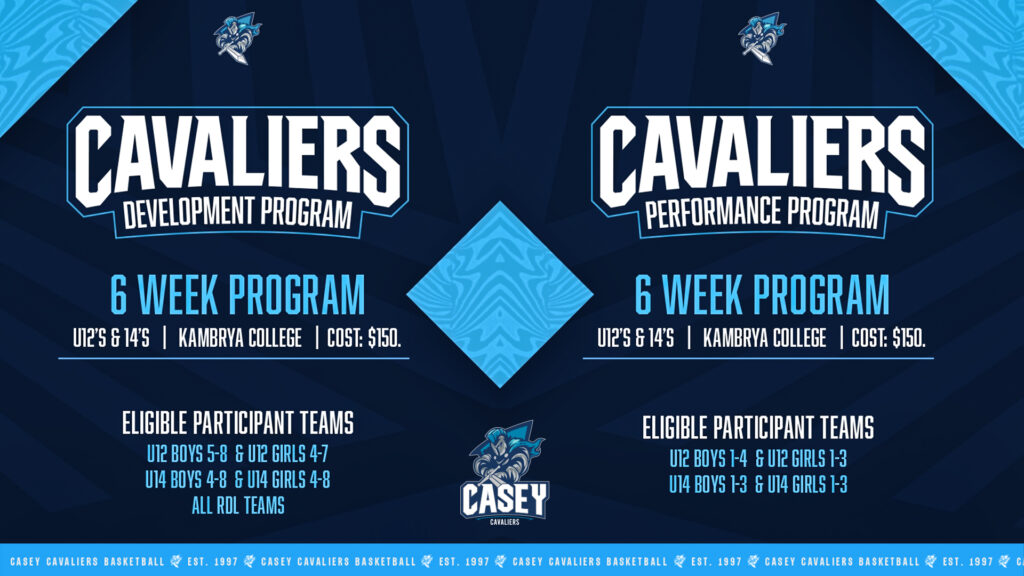 CAVALIERS
DEVELOPMENT PROGRAM

6 WEEK PROGRAM
U12'S & 14'S | KAMBRYA COLLEGE | COST: $150.

ELIGIBLE PARTICIPANT TEAMS
U12 BOYS 5-8 & U12 GIRLS 4-7
U14 BOYS 4-8 & U14 GIRLS 4-8
ALL RDL TEAMS

CAVALIERS
PERFORMANCE PROGRAM

6 WEEK PROGRAM
U12'S & 14'S | KAMBRYA COLLEGE | COST: $150.

ELIGIBLE PARTICIPANT TEAMS
U12 BOYS 1-4 & U12 GIRLS 1-3
U14 BOYS 1-3 & U14 GIRLS 1-3

CASEY
CAVALIERS

CASEY CAVALIERS BASKETBALL EST. 1997 CASEY CAVALIERS BASKETBALL EST. 1997 CASEY CAVALIERS BASKETBALL EST. 1997 CASEY CAVALIERS BASKETBALL EST. 1997